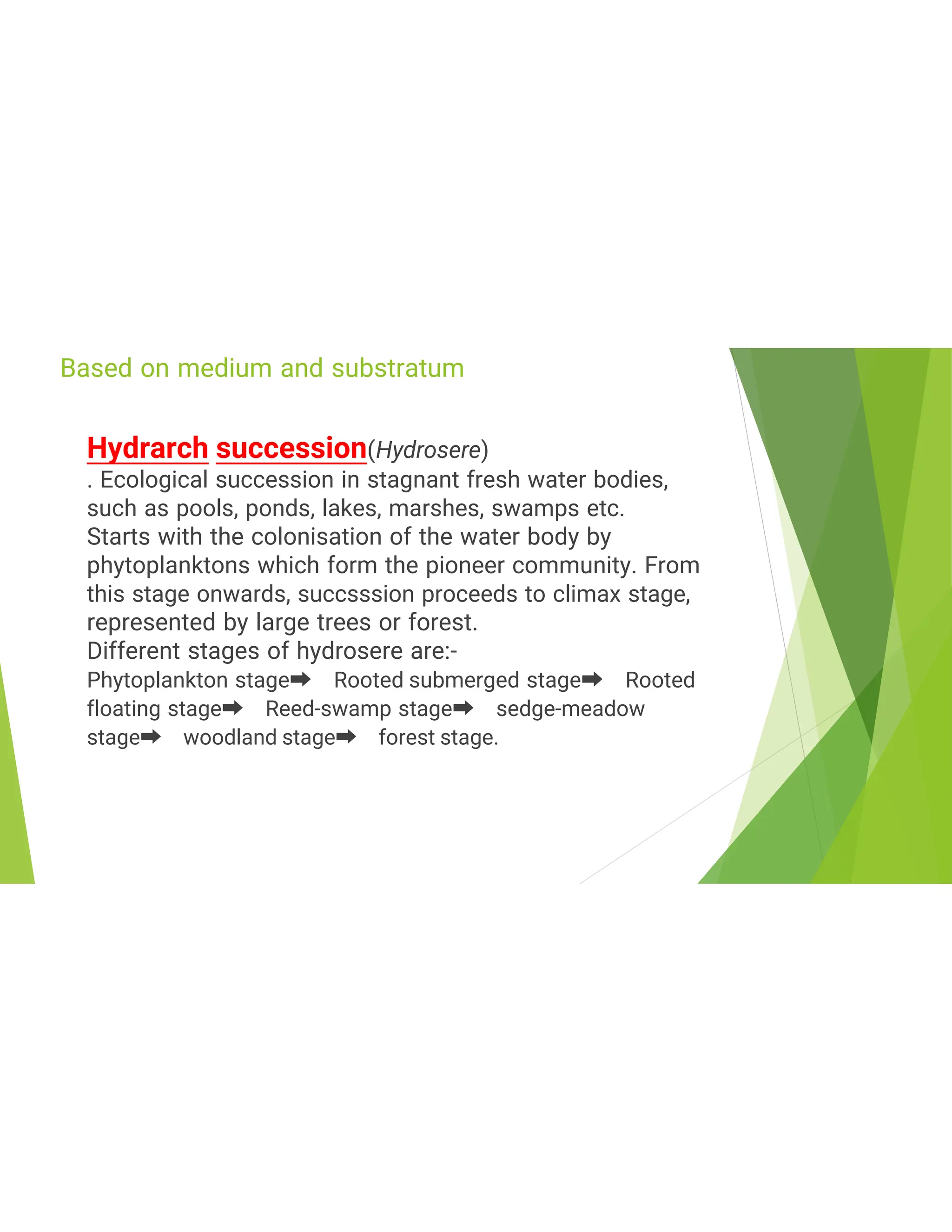 Based on medium and substratum

Hydrarch succession(Hydrosere)
. Ecological succession in stagnant fresh water bodies, such as pools, ponds, lakes, marshes, swamps etc.
Starts with the colonisation of the water body by phytoplanktons which form the pioneer community. From this stage onwards, succsssion proceeds to climax stage, represented by large trees or forest.
Different stages of hydrosere are:-
Phytoplankton stage➡ Rooted submerged stage➡ Rooted floating stage➡ Reed-swamp stage➡ sedge-meadow stage➡ woodland stage➡ forest stage.